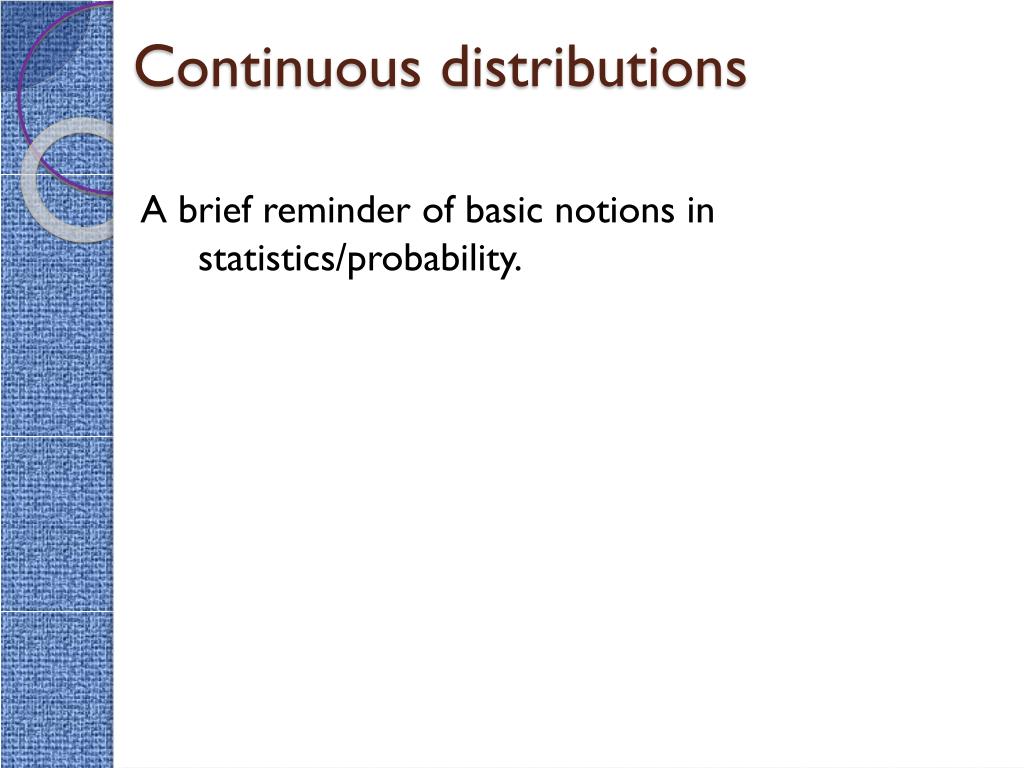 Continuous distributions

A brief reminder of basic notions in statistics/probability.